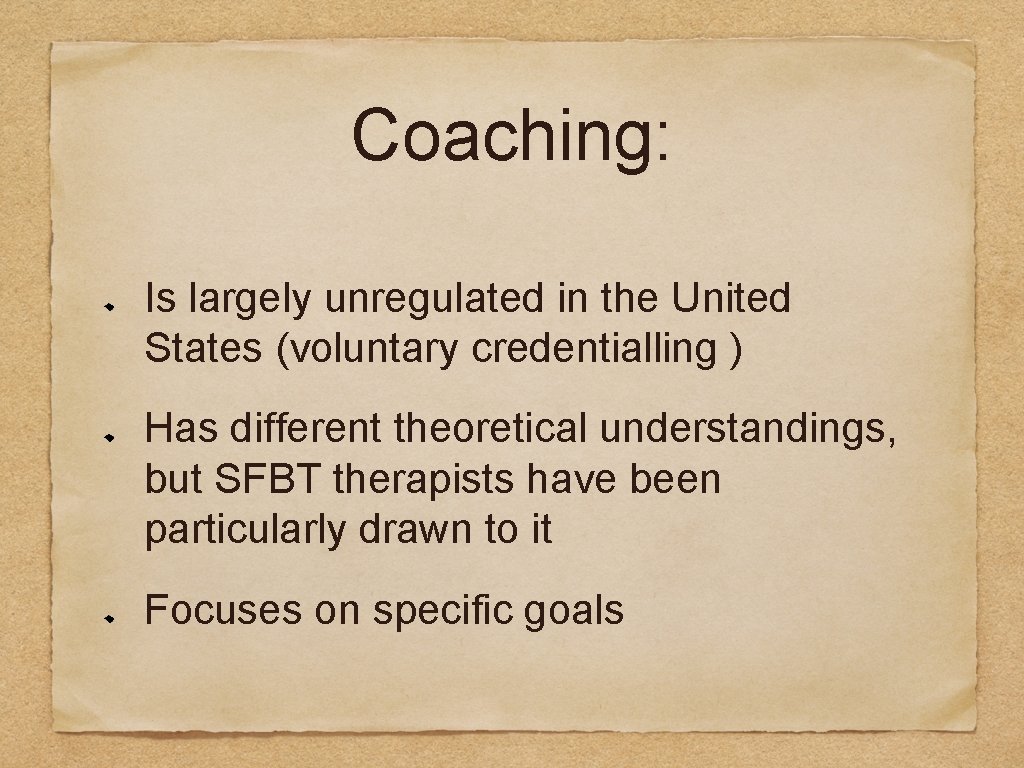 Coaching:

Is largely unregulated in the United States (voluntary credentialling )

Has different theoretical understandings, but SFBT therapists have been particularly drawn to it

Focuses on specific goals